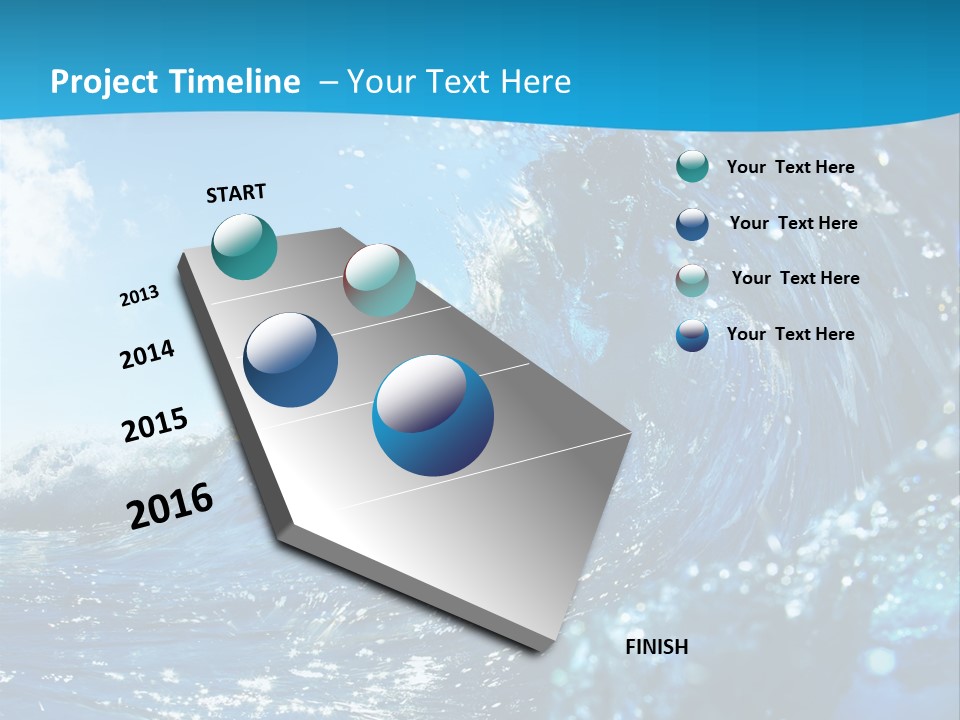 Project Timeline – Your Text Here

START

2013

2014

2015

2016

FINISH

Your Text Here

Your Text Here

Your Text Here

Your Text Here